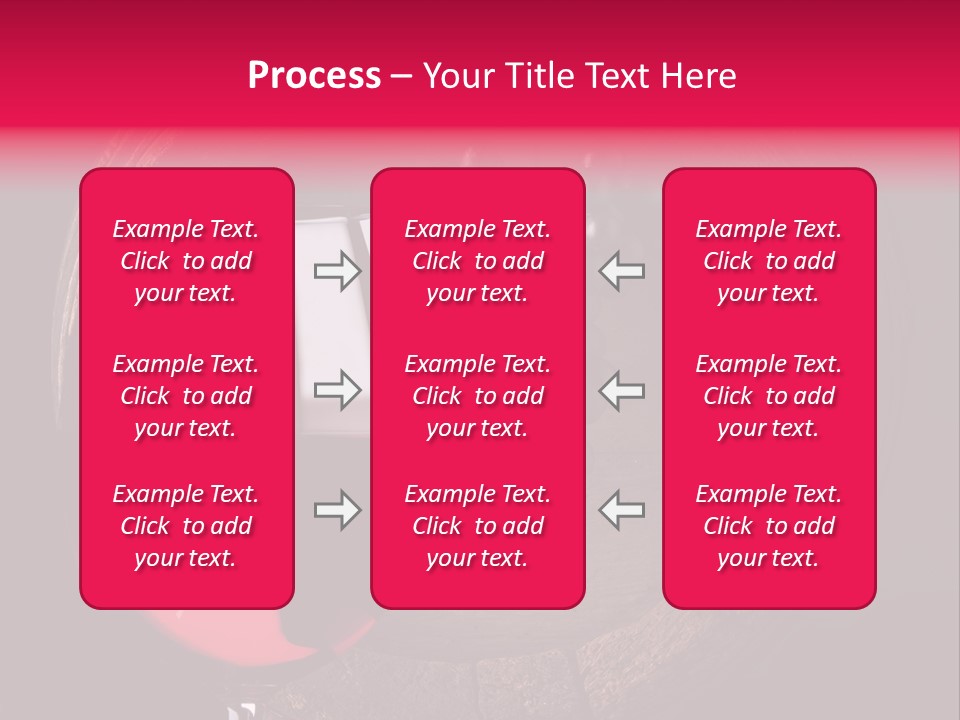 Process – Your Title Text Here

Example Text. Click to add your text.

Example Text. Click to add your text.

Example Text. Click to add your text.

Example Text. Click to add your text.

Example Text. Click to add your text.

Example Text. Click to add your text.

Example Text. Click to add your text.

Example Text. Click to add your text.

Example Text. Click to add your text.